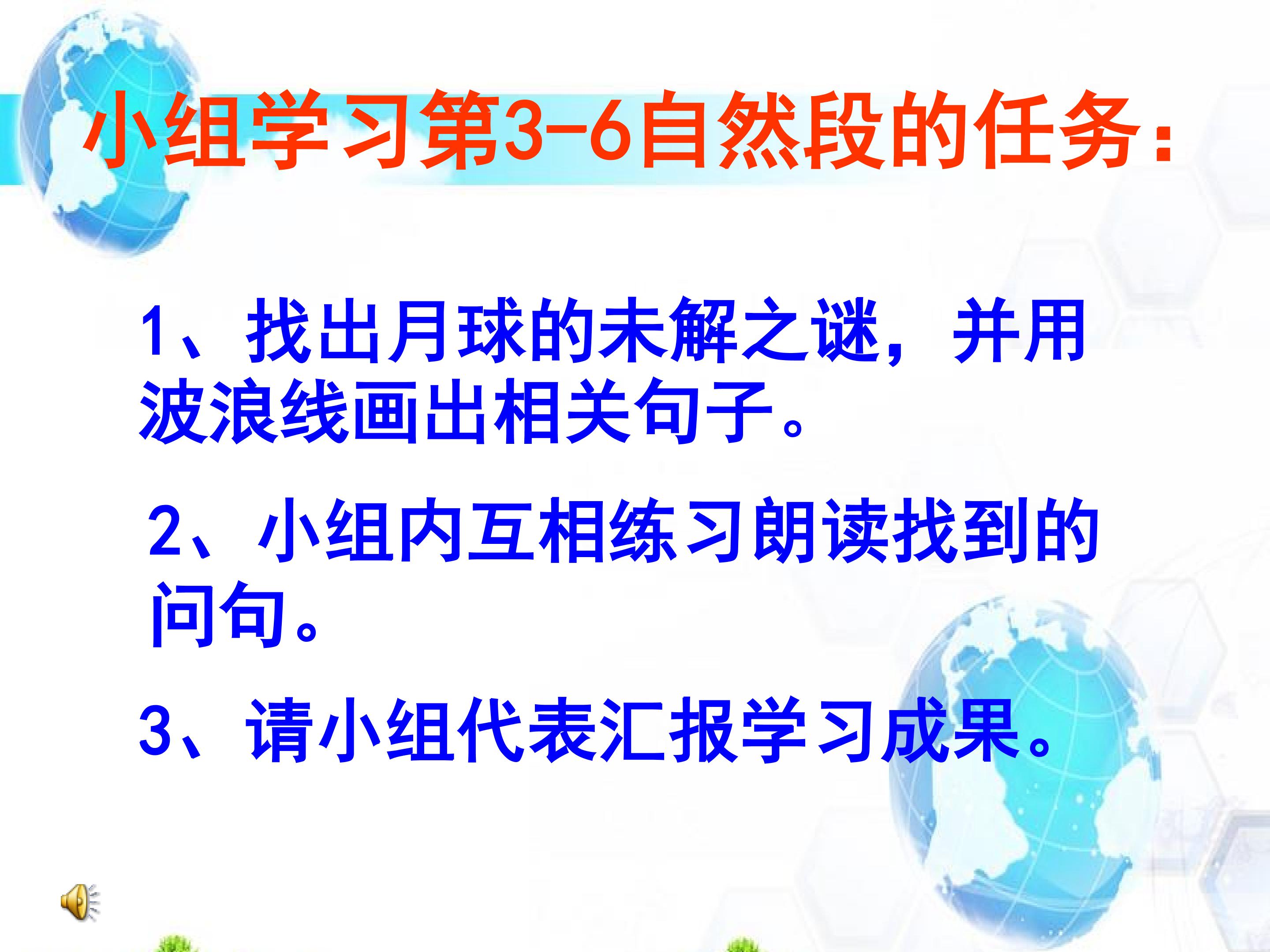 小组学习第3-6自然段的任务：

1、找出月球的未解之谜，并用波浪线画出相关句子。

2、小组内互相练习朗读找到的问句。

3、请小组代表汇报学习成果。